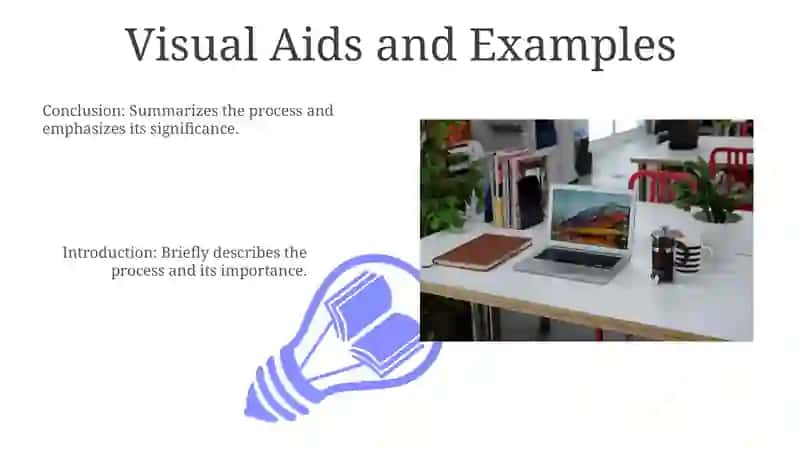 Visual Aids and Examples

Conclusion: Summarizes the process and emphasizes its significance.

Introduction: Briefly describes the process and its importance.